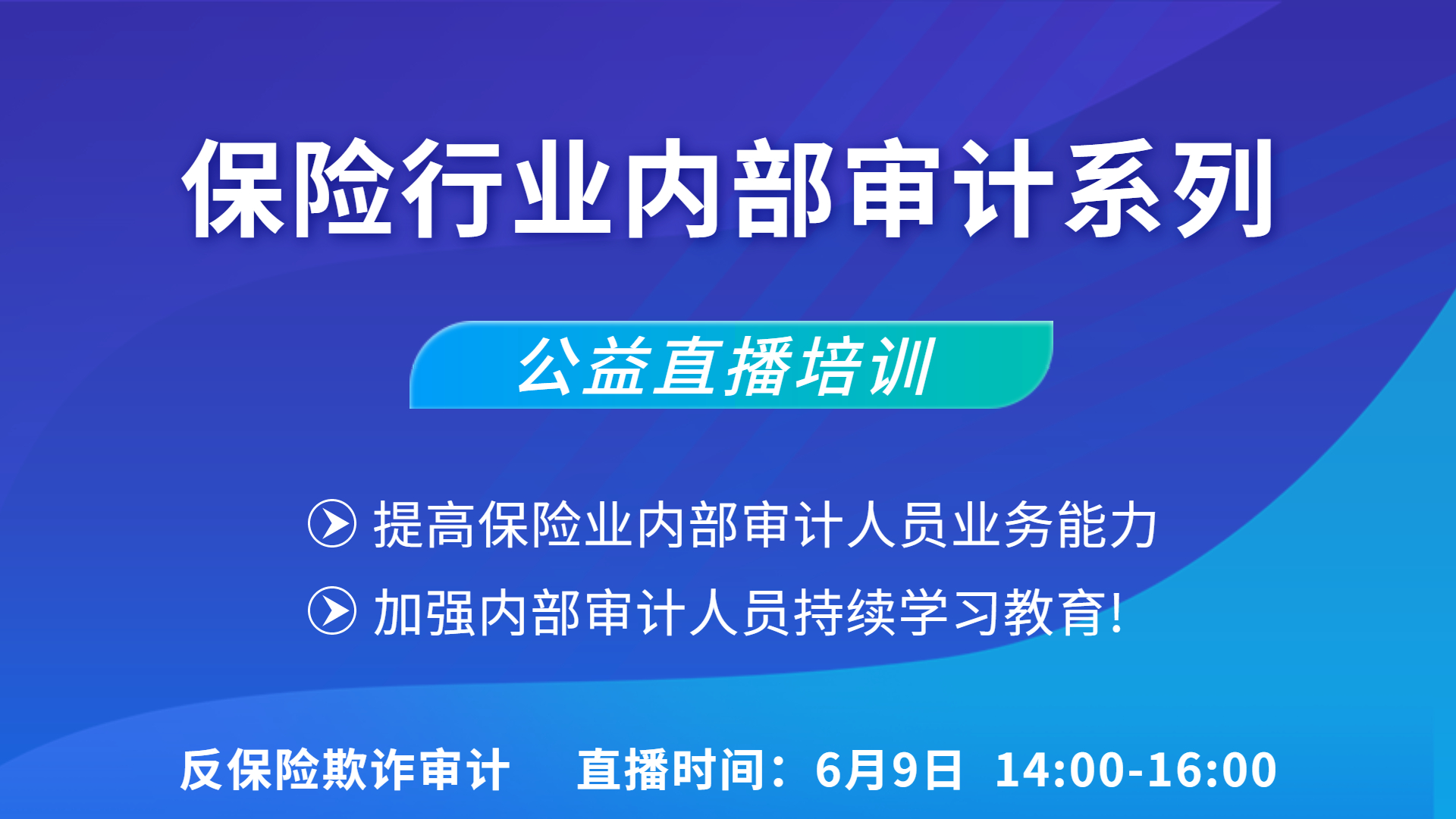 保险行业内部审计系列

公益直播培训

提高保险业内部审计人员业务能力

加强内部审计人员持续学习教育!

反保险欺诈审计　直播时间：6月9日 14:00-16:00